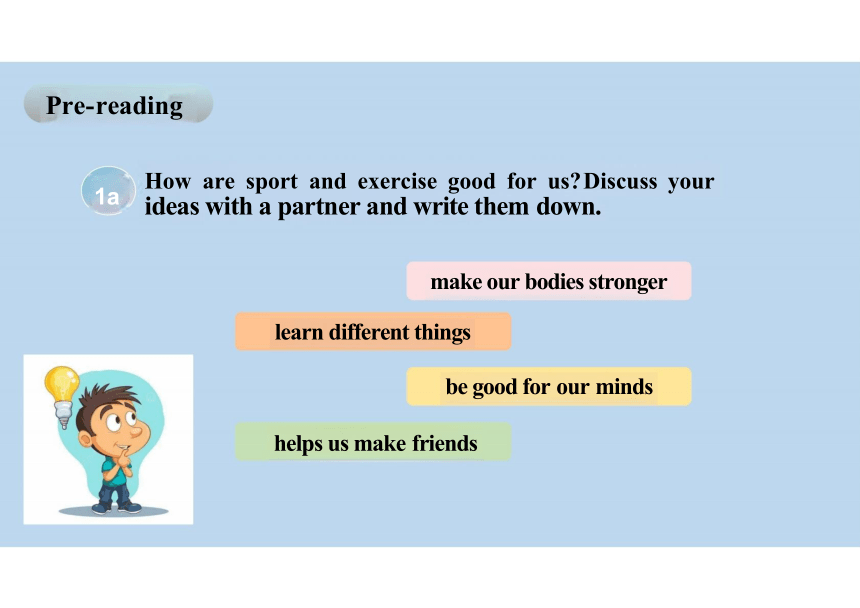 Pre-reading

1a How are sport and exercise good for us? Discuss your ideas with a partner and write them down.

make our bodies stronger

learn different things

be good for our minds

helps us make friends